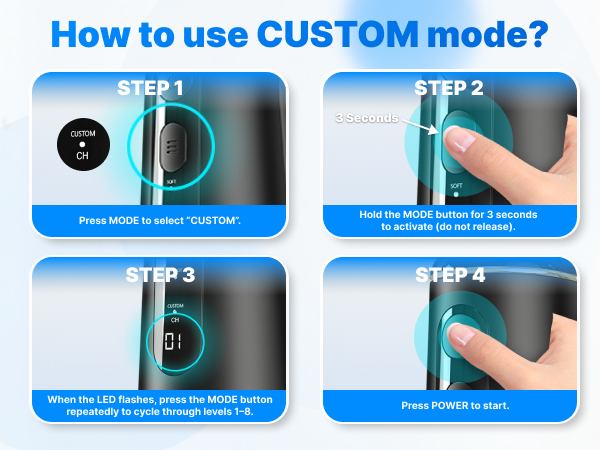 How to use CUSTOM mode?

STEP 1

CUSTOM
CH

SOFT

Press MODE to select "CUSTOM".

STEP 2

3 Seconds

SOFT

Hold the MODE button for 3 seconds to activate (do not release).

STEP 3

CUSTOM
CH

01

When the LED flashes, press the MODE button repeatedly to cycle through levels 1–8.

STEP 4

Press POWER to start.